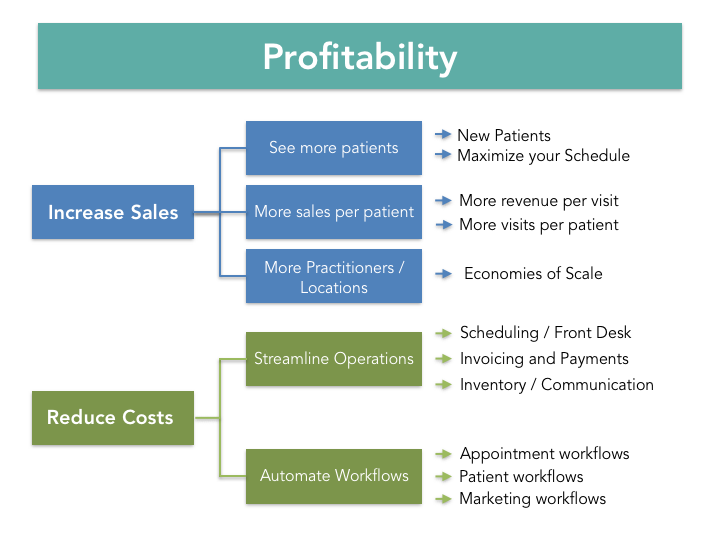 Profitability

Increase Sales

See more patients
New Patients
Maximize your Schedule

More sales per patient
More revenue per visit
More visits per patient

More Practitioners / Locations
Economies of Scale

Reduce Costs

Streamline Operations
Scheduling / Front Desk
Invoicing and Payments
Inventory / Communication

Automate Workflows
Appointment workflows
Patient workflows
Marketing workflows